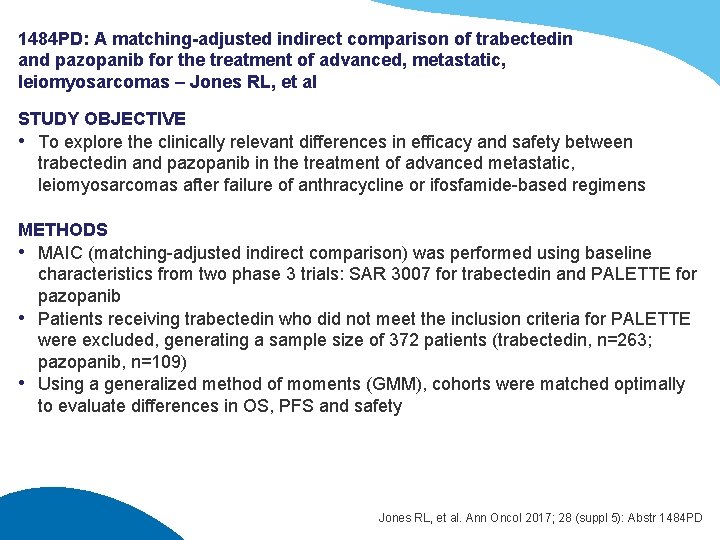 1484PD: A matching-adjusted indirect comparison of trabectedin and pazopanib for the treatment of advanced, metastatic, leiomyosarcomas – Jones RL, et al

STUDY OBJECTIVE

• To explore the clinically relevant differences in efficacy and safety between trabectedin and pazopanib in the treatment of advanced metastatic, leiomyosarcomas after failure of anthracycline or ifosfamide-based regimens

METHODS

• MAIC (matching-adjusted indirect comparison) was performed using baseline characteristics from two phase 3 trials: SAR 3007 for trabectedin and PALETTE for pazopanib
• Patients receiving trabectedin who did not meet the inclusion criteria for PALETTE were excluded, generating a sample size of 372 patients (trabectedin, n=263; pazopanib, n=109)
• Using a generalized method of moments (GMM), cohorts were matched optimally to evaluate differences in OS, PFS and safety

Jones RL, et al. Ann Oncol 2017; 28 (suppl 5): Abstr 1484PD